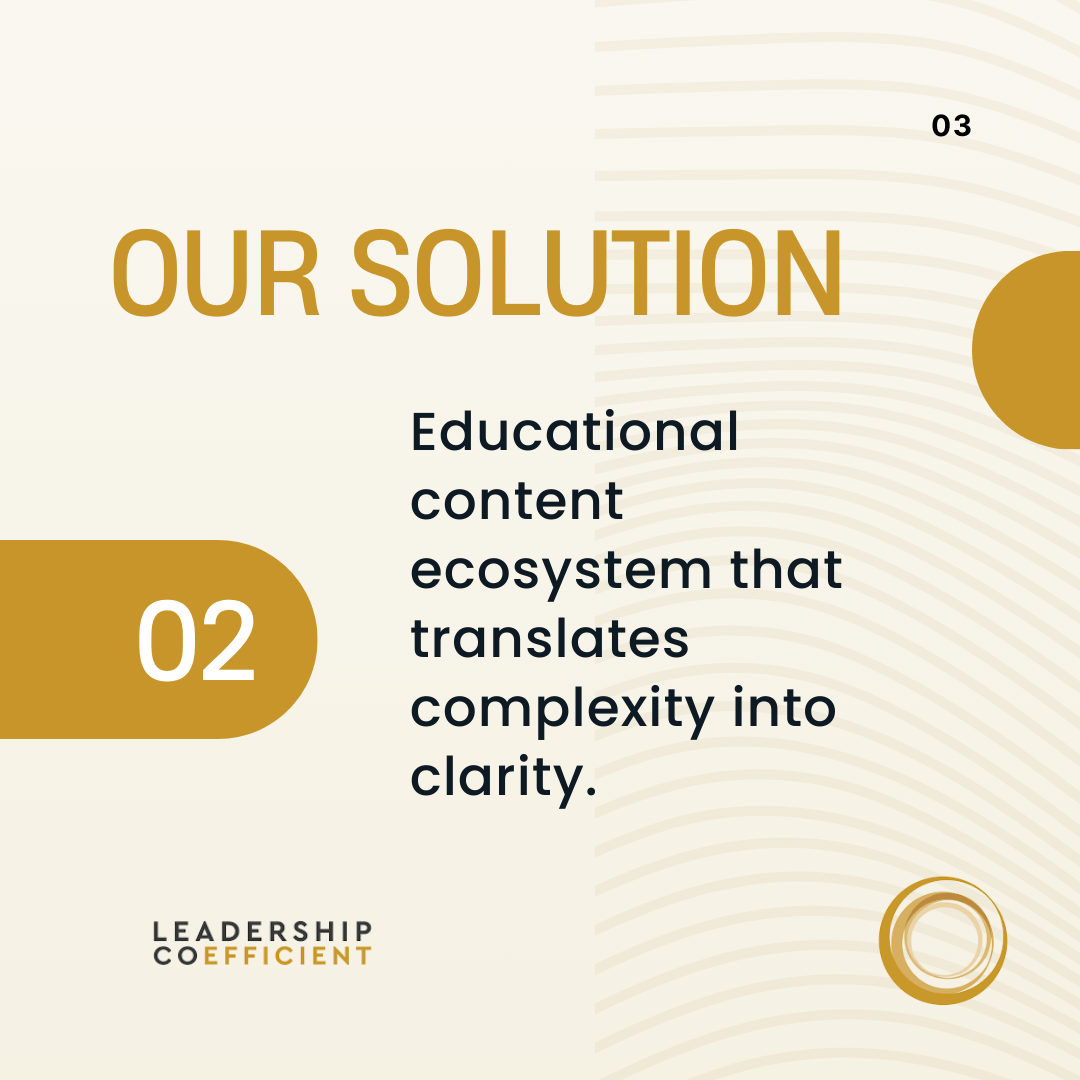 03

OUR SOLUTION

02

Educational content ecosystem that translates complexity into clarity.

LEADERSHIP
COEFFICIENT